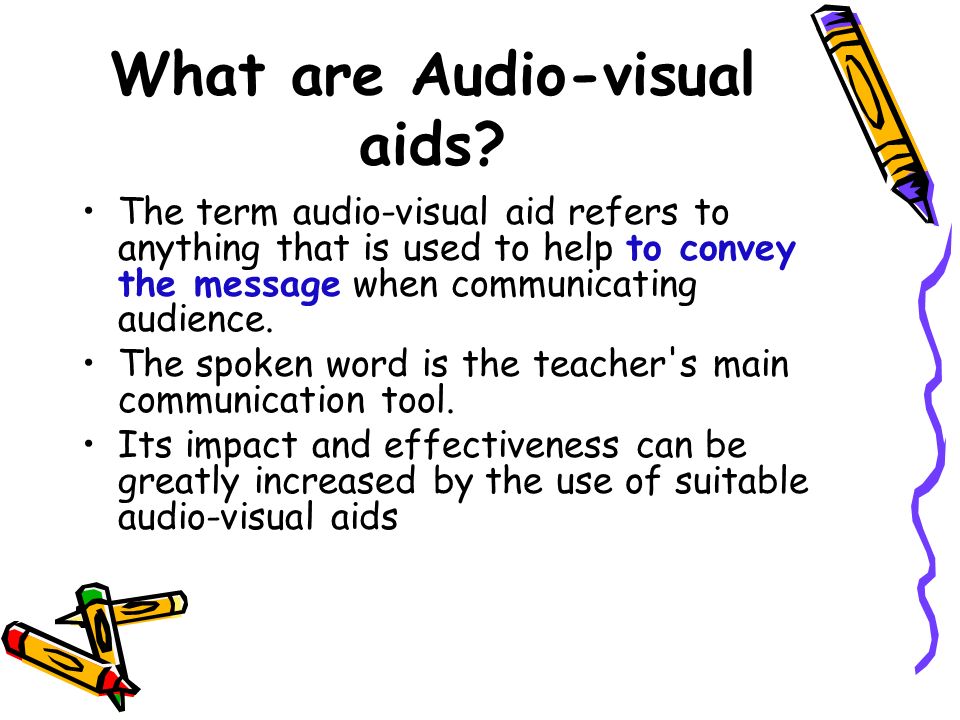 What are Audio-visual aids?

• The term audio-visual aid refers to anything that is used to help to convey the message when communicating audience.
• The spoken word is the teacher's main communication tool.
• Its impact and effectiveness can be greatly increased by the use of suitable audio-visual aids